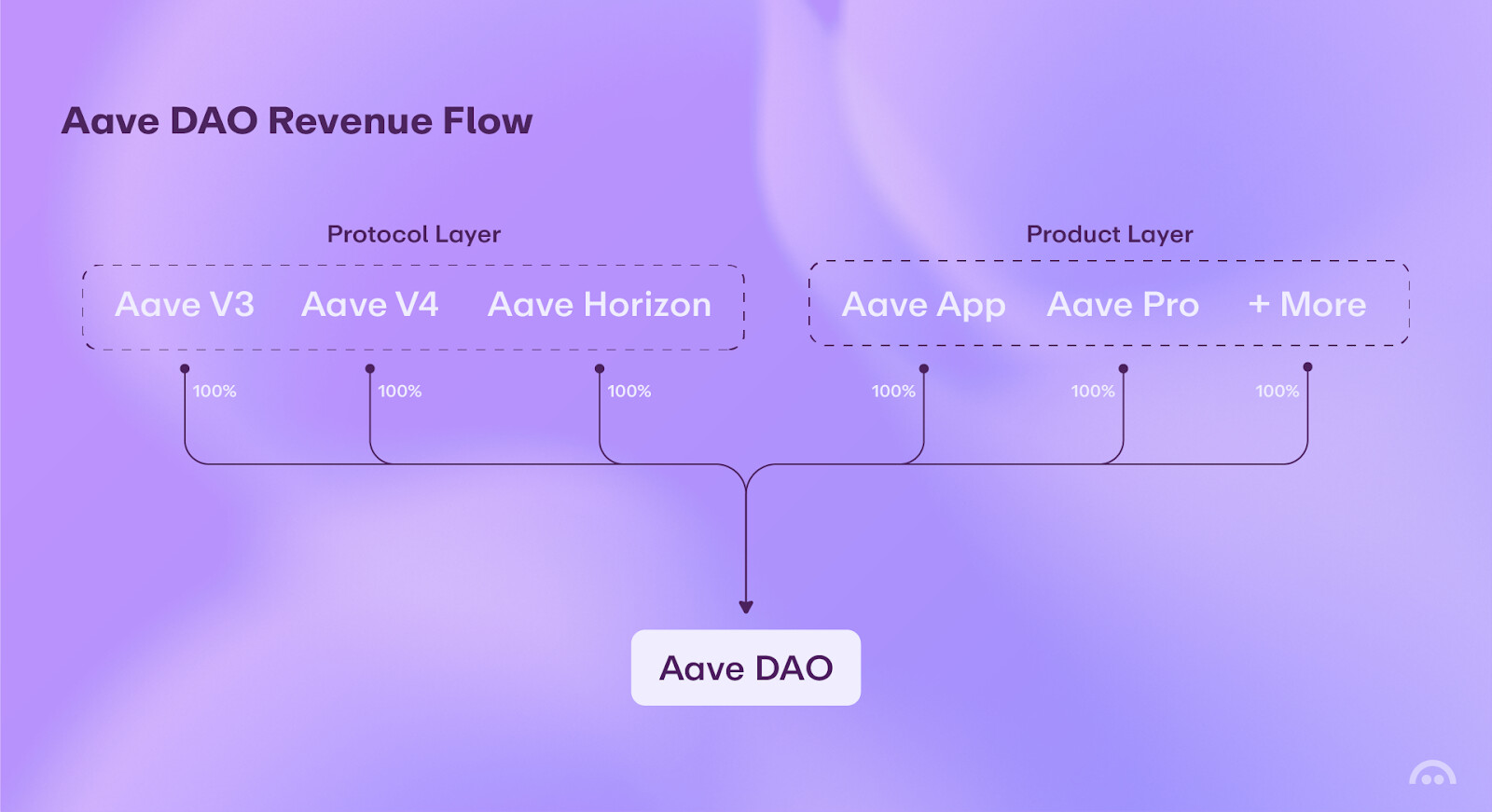 Aave DAO Revenue Flow

Protocol Layer

Aave V3 Aave V4 Aave Horizon

Product Layer

Aave App Aave Pro + More

100% 100% 100% 100% 100% 100%

Aave DAO